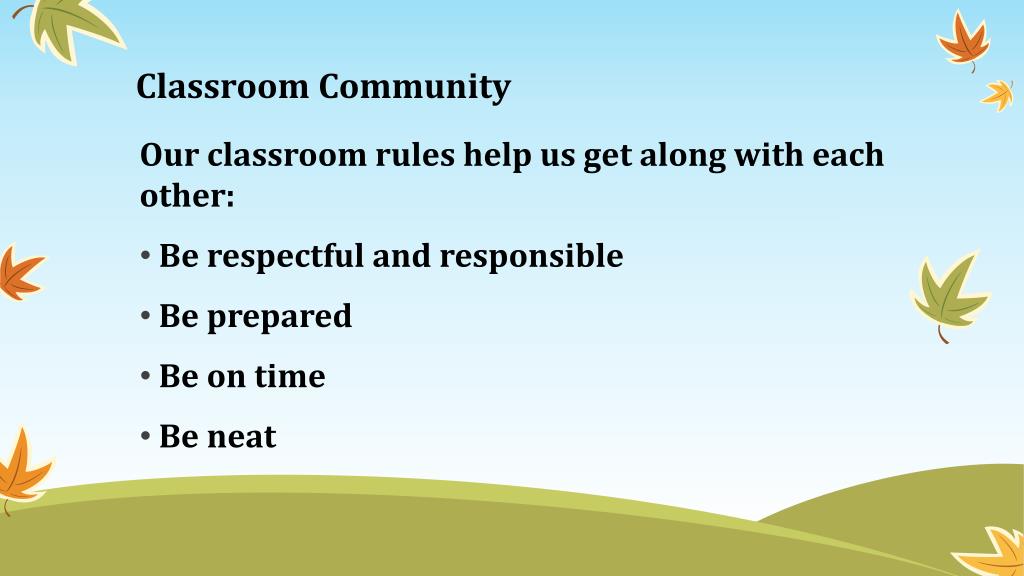 Classroom Community

Our classroom rules help us get along with each other:

• Be respectful and responsible

• Be prepared

• Be on time

• Be neat